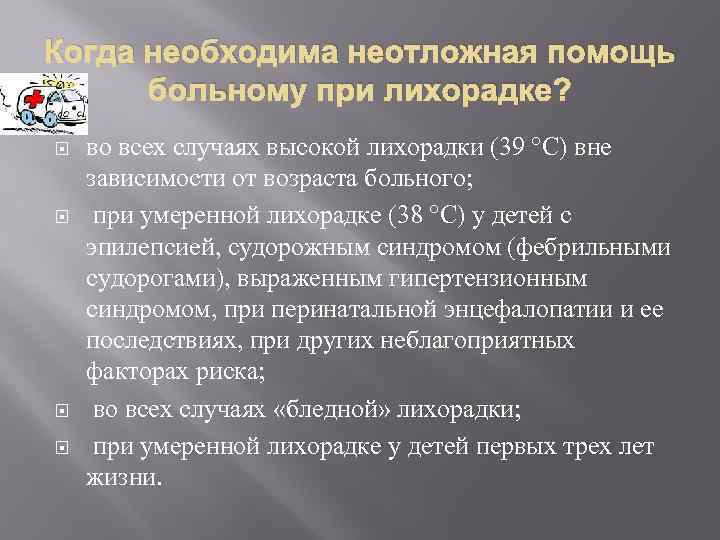 Когда необходима неотложная помощь больному при лихорадке?

во всех случаях высокой лихорадки (39 °С) вне зависимости от возраста больного;

при умеренной лихорадке (38 °С) у детей с эпилепсией, судорожным синдромом (фебрильными судорогами), выраженным гипертензионным синдромом, при перинатальной энцефалопатии и ее последствиях, при других неблагоприятных факторах риска;

во всех случаях «бледной» лихорадки;

при умеренной лихорадке у детей первых трех лет жизни.